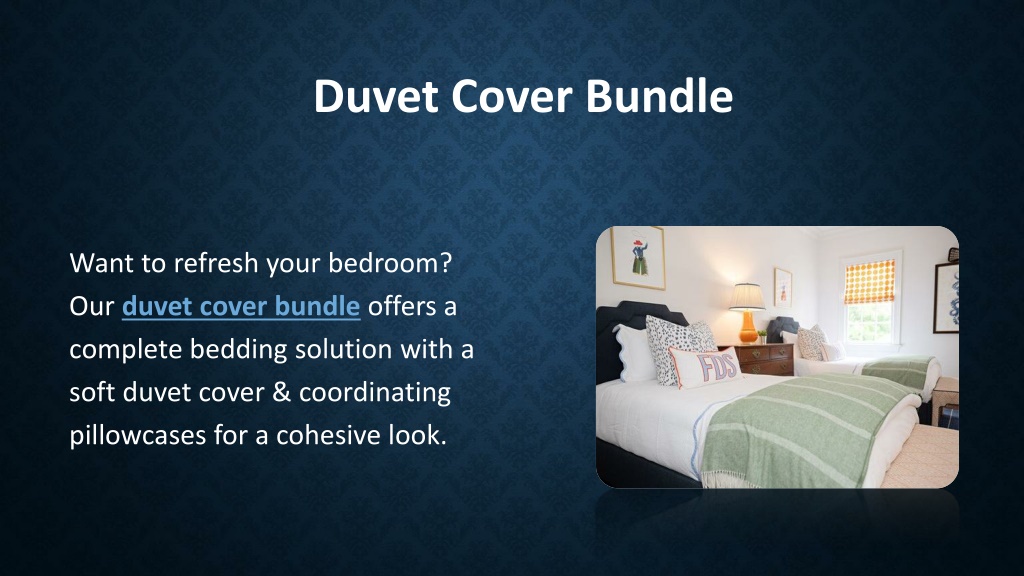 Duvet Cover Bundle

Want to refresh your bedroom? Our duvet cover bundle offers a complete bedding solution with a soft duvet cover & coordinating pillowcases for a cohesive look.

FDS